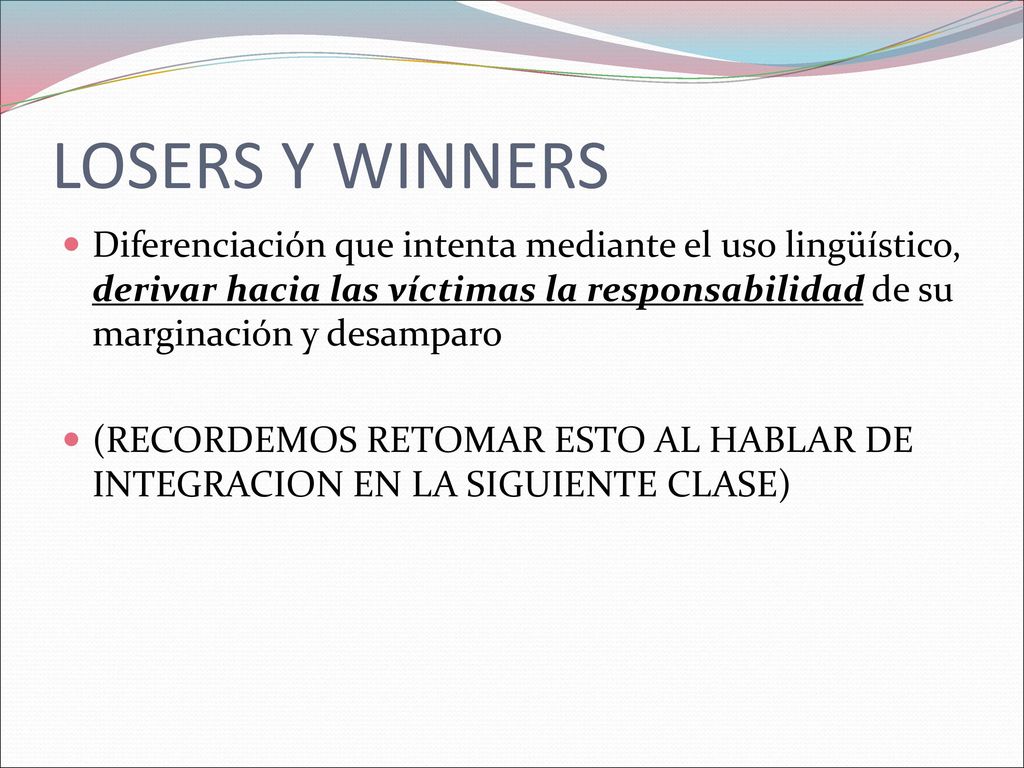 LOSERS Y WINNERS

Diferenciación que intenta mediante el uso lingüístico, derivar hacia las víctimas la responsabilidad de su marginación y desamparo

(RECORDEMOS RETOMAR ESTO AL HABLAR DE INTEGRACION EN LA SIGUIENTE CLASE)